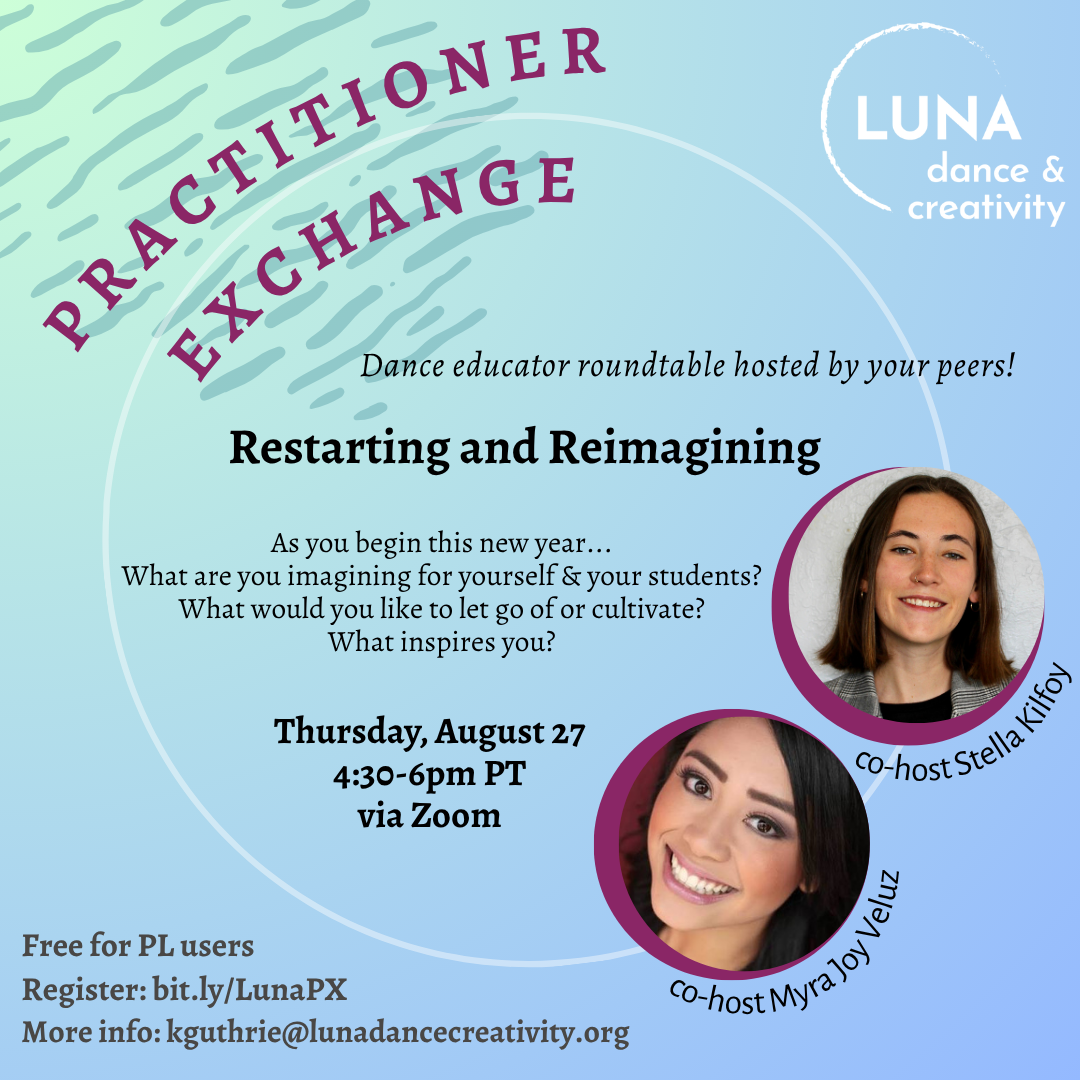 PRACTITIONER EXCHANGE

LUNA dance & creativity

Dance educator roundtable hosted by your peers!

Restarting and Reimagining

As you begin this new year...
What are you imagining for yourself & your students?
What would you like to let go of or cultivate?
What inspires you?

Thursday, August 27
4:30-6pm PT
via Zoom

co-host Stella Kilfoy

co-host Myra Joy Veluz

Free for PL users
Register: bit.ly/LunaPX
More info: kguthrie@lunadancecreativity.org